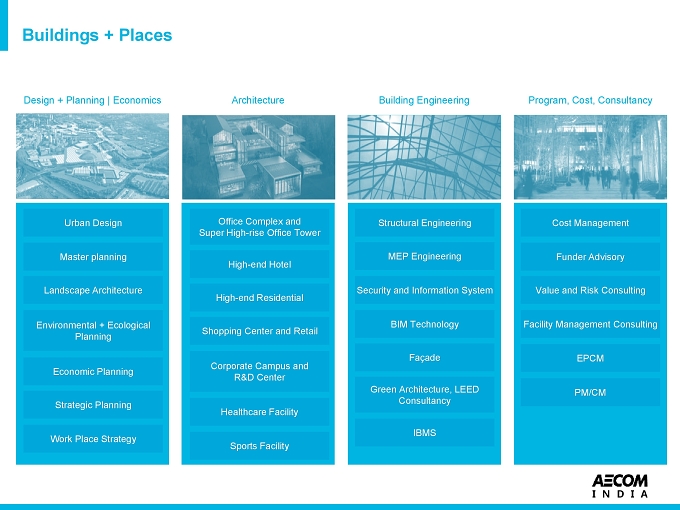 Buildings + Places

Design + Planning | Economics

Urban Design

Master planning

Landscape Architecture

Environmental + Ecological Planning

Economic Planning

Strategic Planning

Work Place Strategy

Architecture

Office Complex and Super High-rise Office Tower

High-end Hotel

High-end Residential

Shopping Center and Retail

Corporate Campus and R&D Center

Healthcare Facility

Sports Facility

Building Engineering

Structural Engineering

MEP Engineering

Security and Information System

BIM Technology

Façade

Green Architecture, LEED Consultancy

IBMS

Program, Cost, Consultancy

Cost Management

Funder Advisory

Value and Risk Consulting

Facility Management Consulting

EPCM

PM/CM

AECOM
INDIA